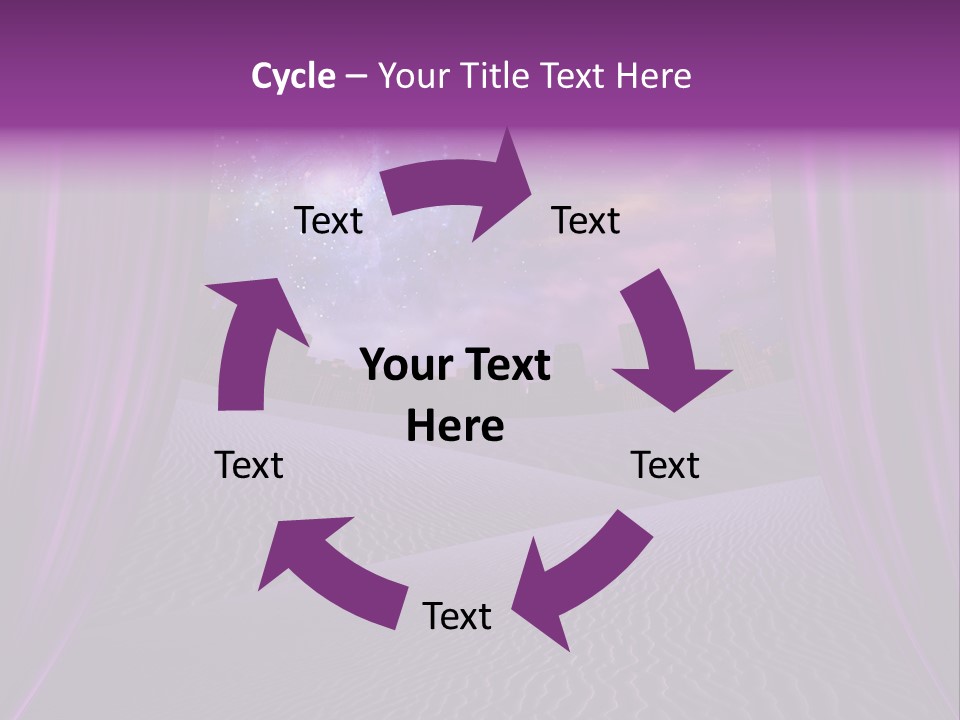 Cycle – Your Title Text Here

Text

Text

Your Text Here

Text

Text

Text